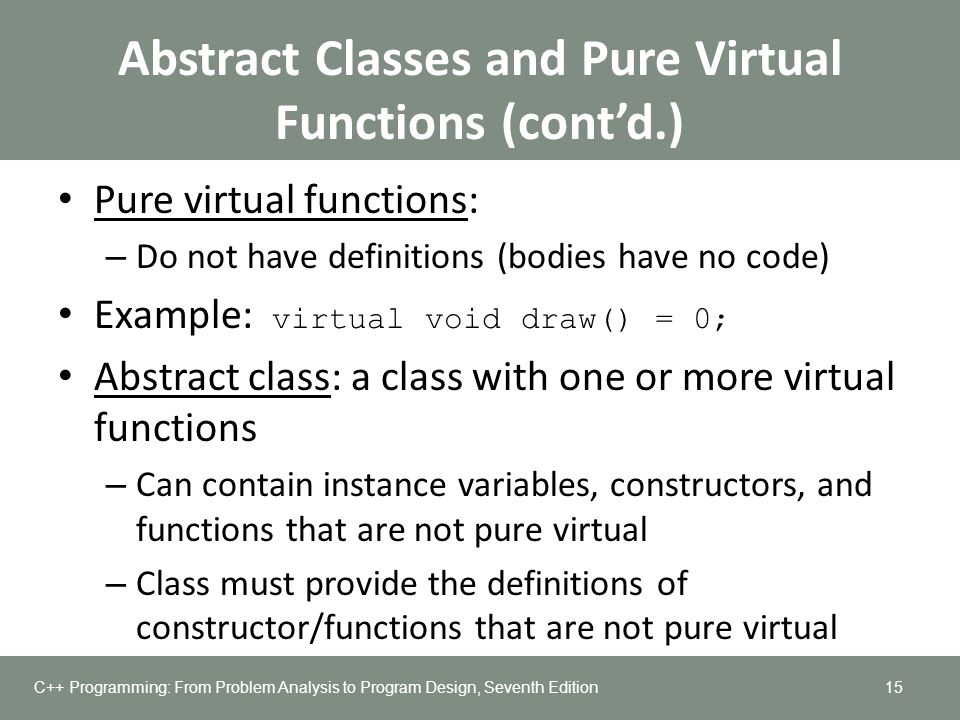 Abstract Classes and Pure Virtual Functions (cont'd.)

• Pure virtual functions:
– Do not have definitions (bodies have no code)

• Example: virtual void draw() = 0;

• Abstract class: a class with one or more virtual functions
– Can contain instance variables, constructors, and functions that are not pure virtual
– Class must provide the definitions of constructor/functions that are not pure virtual

C++ Programming: From Problem Analysis to Program Design, Seventh Edition

15